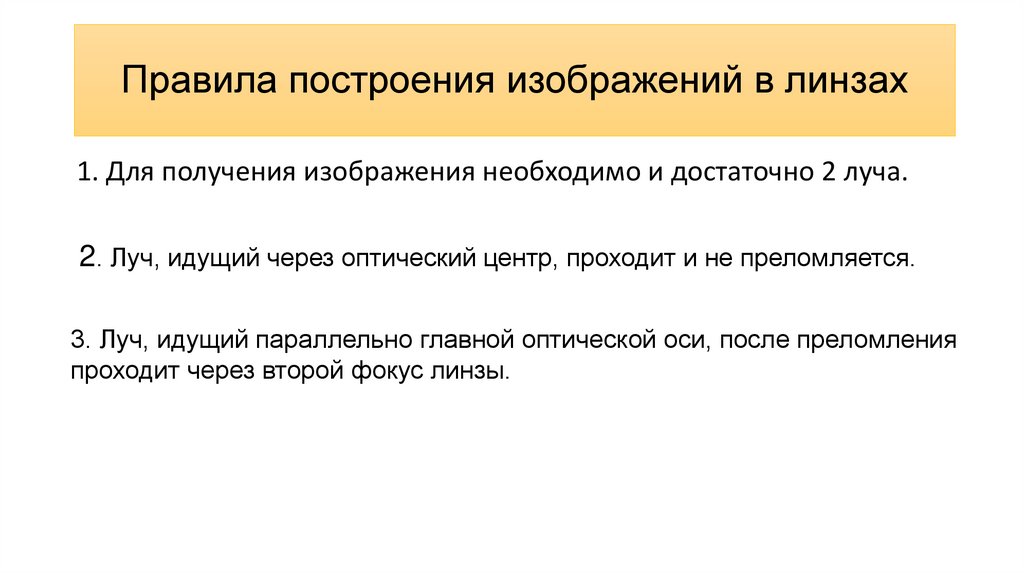 Правила построения изображений в линзах

1. Для получения изображения необходимо и достаточно 2 луча.

2. Луч, идущий через оптический центр, проходит и не преломляется.

3. Луч, идущий параллельно главной оптической оси, после преломления проходит через второй фокус линзы.